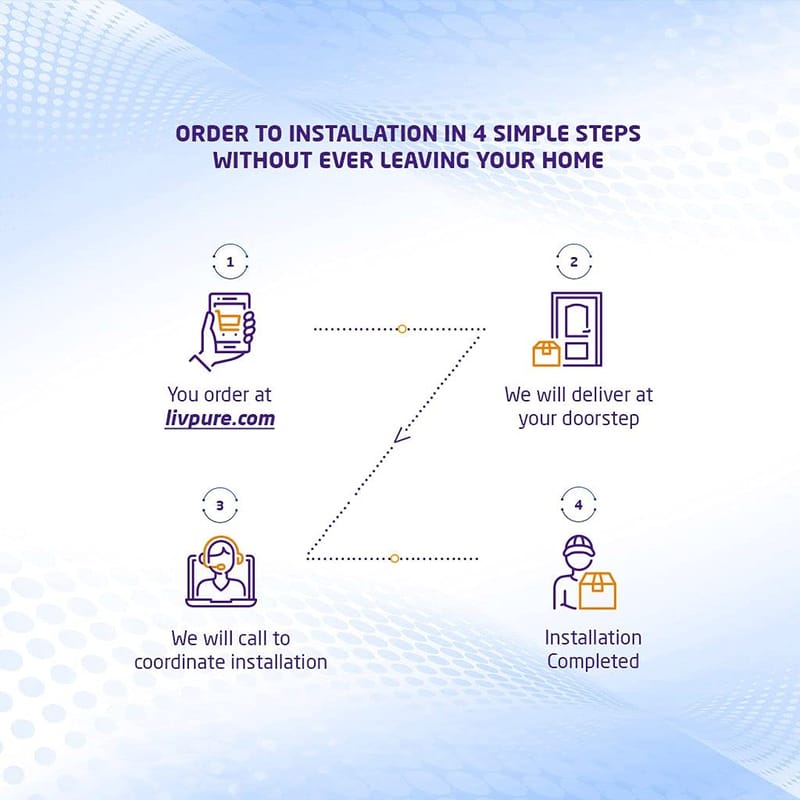 ORDER TO INSTALLATION IN 4 SIMPLE STEPS WITHOUT EVER LEAVING YOUR HOME

1

You order at livpure.com

2

We will deliver at your doorstep

3

We will call to coordinate installation

4

Installation Completed